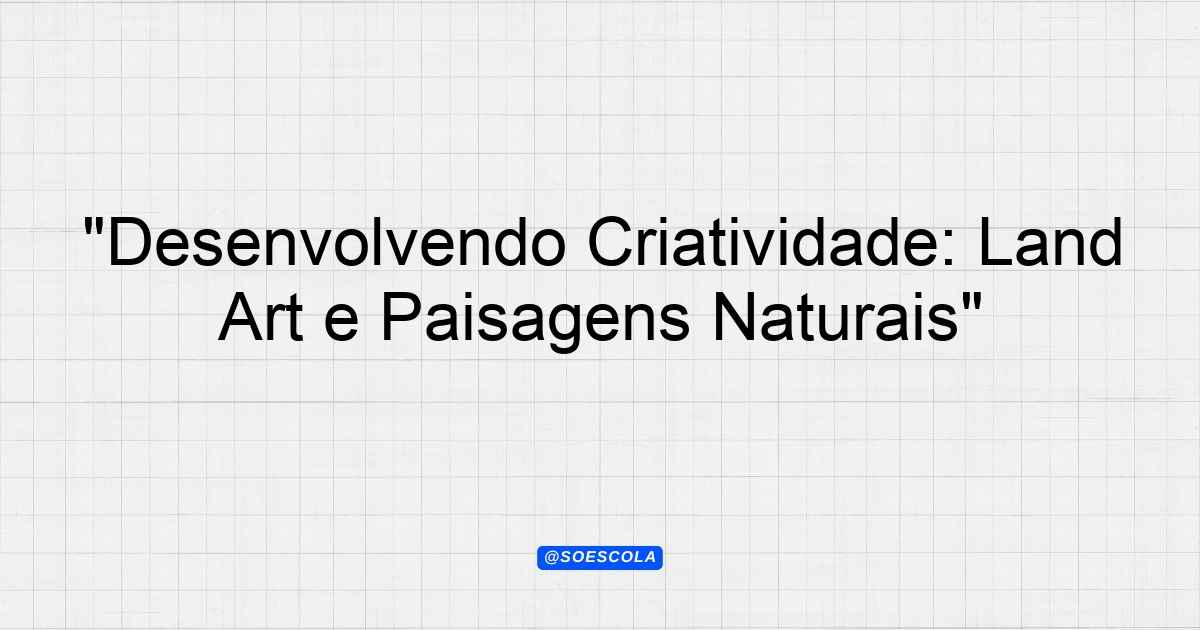 "Desenvolvendo Criatividade: Land Art e Paisagens Naturais"

@SOESCOLA